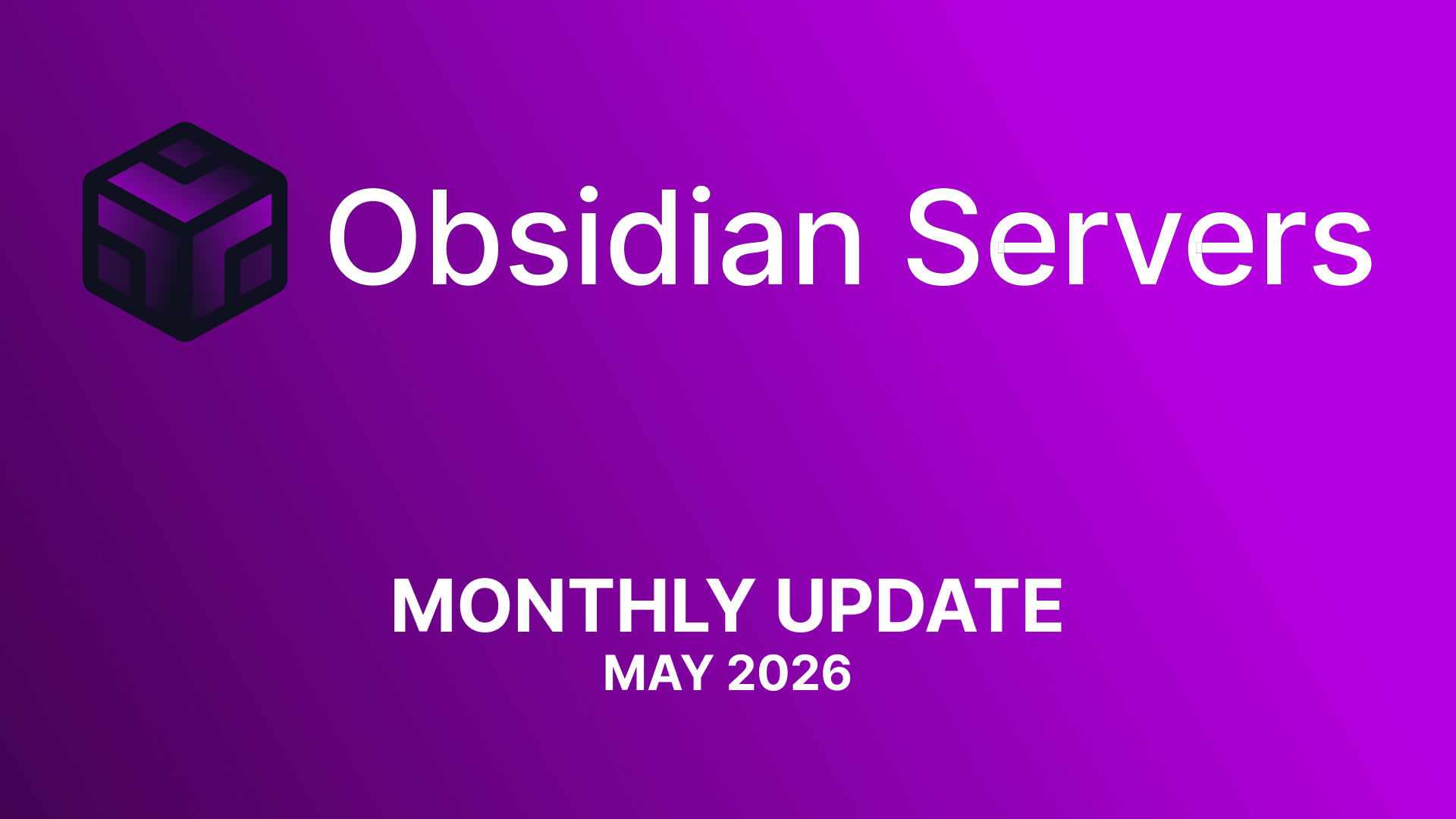 Obsidian Servers

MONTHLY UPDATE
MAY 2026